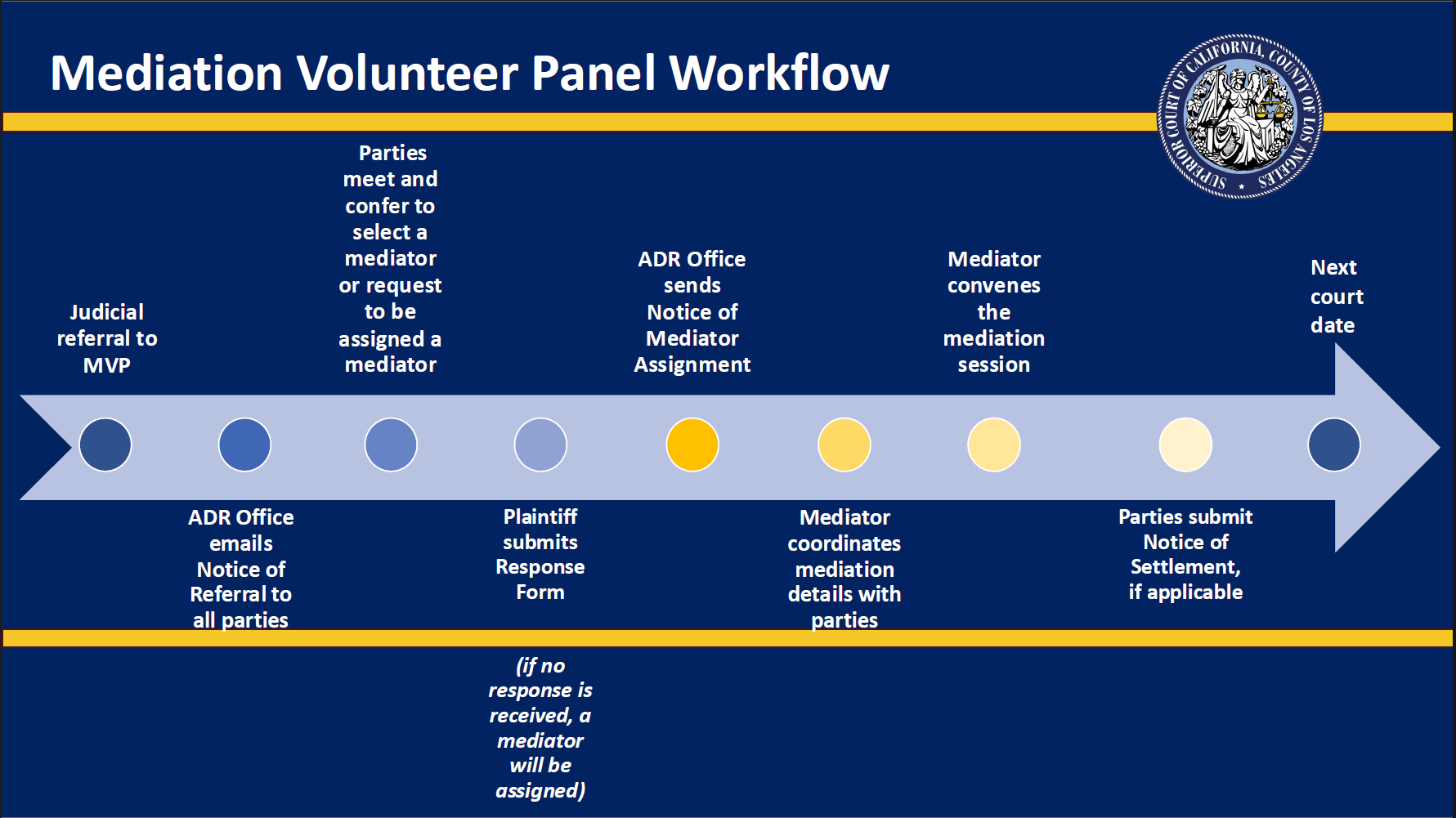 Mediation Volunteer Panel Workflow

SUPERIOR COURT OF CALIFORNIA, COUNTY OF LOS ANGELES

Judicial referral to MVP

ADR Office emails Notice of Referral to all parties

Parties meet and confer to select a mediator or request to be assigned a mediator

Plaintiff submits Response Form

(if no response is received, a mediator will be assigned)

ADR Office sends Notice of Mediator Assignment

Mediator coordinates mediation details with parties

Mediator convenes the mediation session

Parties submit Notice of Settlement, if applicable

Next court date